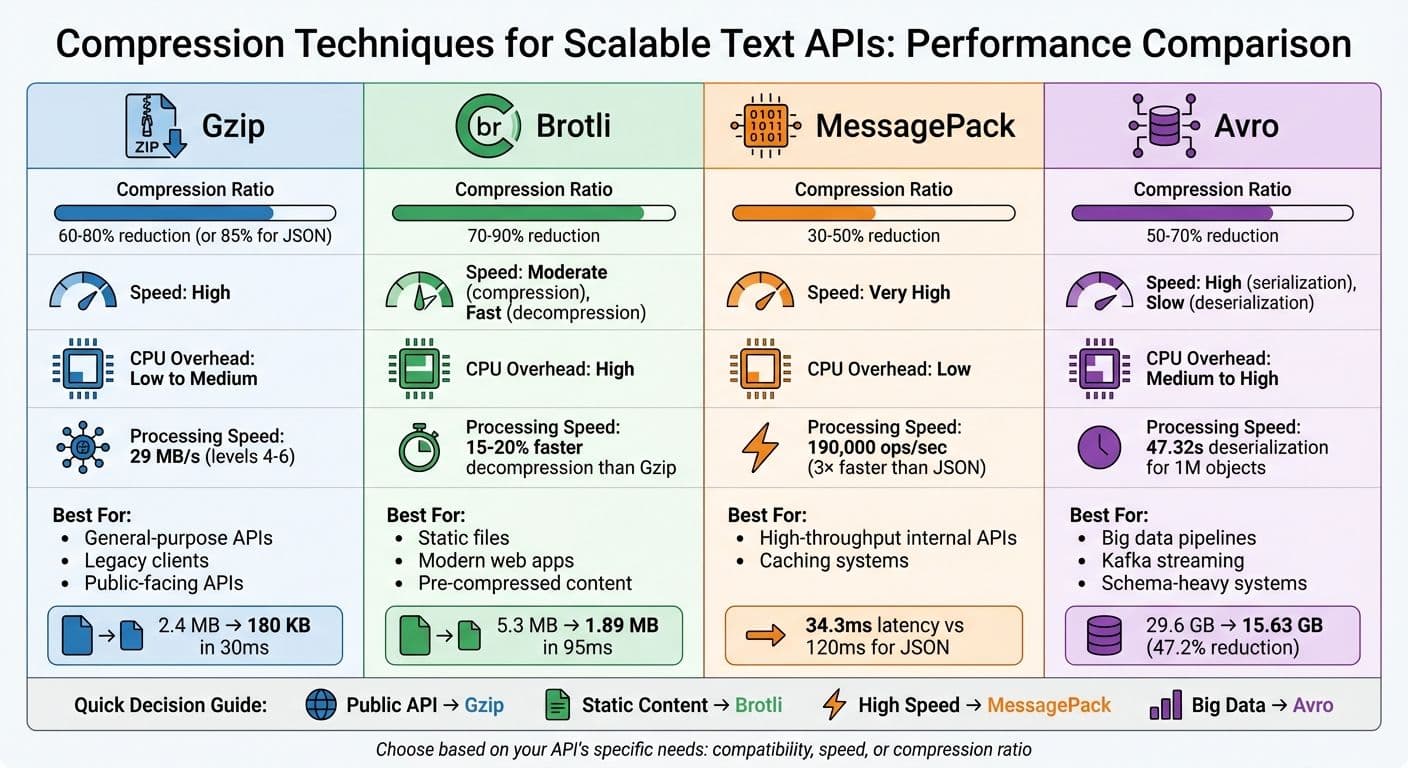 Compression Techniques for Scalable Text APIs: Performance Comparison

ZIP Gzip

Compression Ratio

60-80% reduction (or 85% for JSON)

Speed: High

CPU Overhead: Low to Medium

Processing Speed: 29 MB/s (levels 4-6)

Best For:
- General-purpose APIs
- Legacy clients
- Public-facing APIs

2.4 MB → 180 KB in 30ms

br Brotli

Compression Ratio

70-90% reduction

Speed: Moderate (compression), Fast (decompression)

CPU Overhead: High

Processing Speed: 15-20% faster decompression than Gzip

Best For:
- Static files
- Modern web apps
- Pre-compressed content

5.3 MB → 1.89 MB in 95ms

0101 1011 0101 MessagePack

Compression Ratio

30-50% reduction

Speed: Very High

CPU Overhead: Low

Processing Speed: 190,000 ops/sec (3× faster than JSON)

Best For:
- High-throughput internal APIs
- Caching systems

34.3ms latency vs 120ms for JSON

Avro

Compression Ratio

50-70% reduction

Speed: High (serialization), Slow (deserialization)

CPU Overhead: Medium to High

Processing Speed: 47.32s deserialization for 1M objects

Best For:
- Big data pipelines
- Kafka streaming
- Schema-heavy systems

29.6 GB → 15.63 GB (47.2% reduction)

Quick Decision Guide: Public API → Gzip Static Content → Brotli High Speed → MessagePack Big Data → Avro

Choose based on your API's specific needs: compatibility, speed, or compression ratio